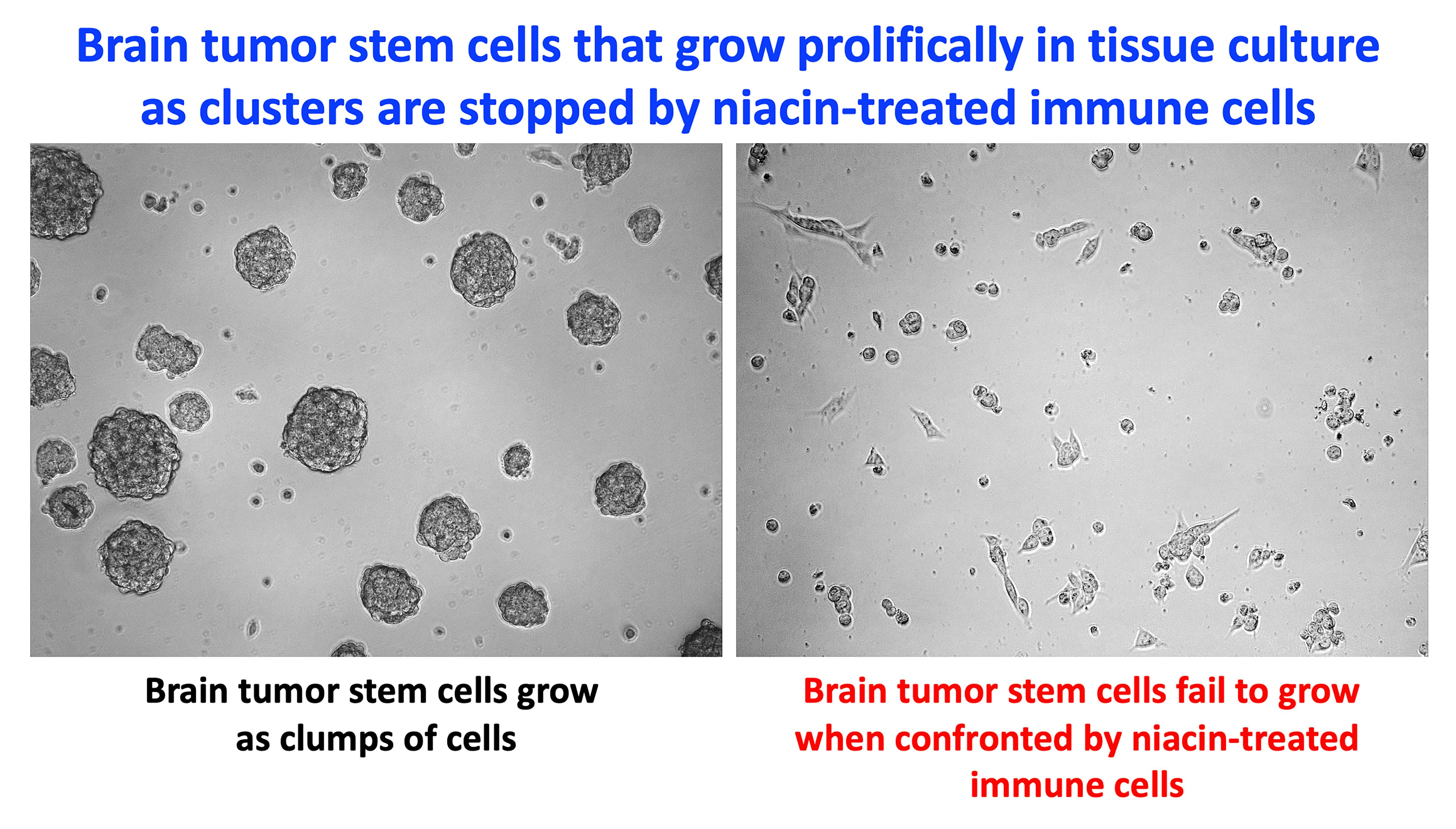 Brain tumor stem cells that grow prolifically in tissue culture as clusters are stopped by niacin-treated immune cells

Brain tumor stem cells grow as clumps of cells

Brain tumor stem cells fail to grow when confronted by niacin-treated immune cells